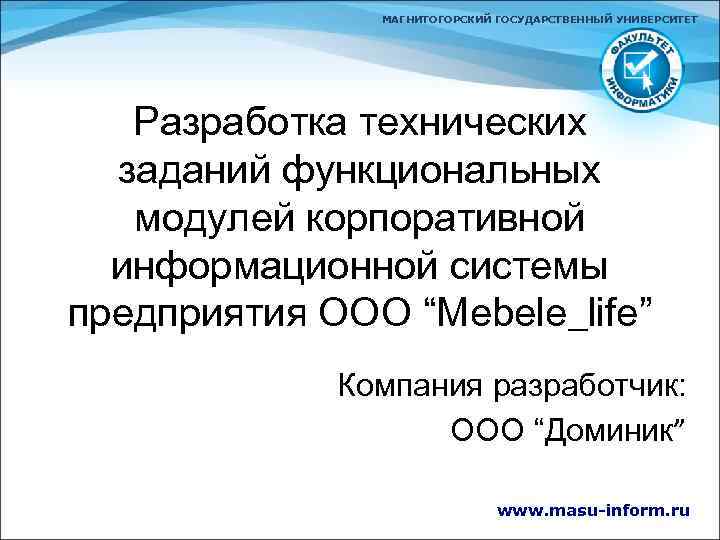 МАГНИТОГОРСКИЙ ГОСУДАРСТВЕННЫЙ УНИВЕРСИТЕТ

ФАКУЛЬТЕТ ИНФОРМАТИКИ

Разработка технических заданий функциональных модулей корпоративной информационной системы предприятия ООО “Mebele_life”

Компания разработчик:
ООО “Доминик”

www.masu-inform.ru